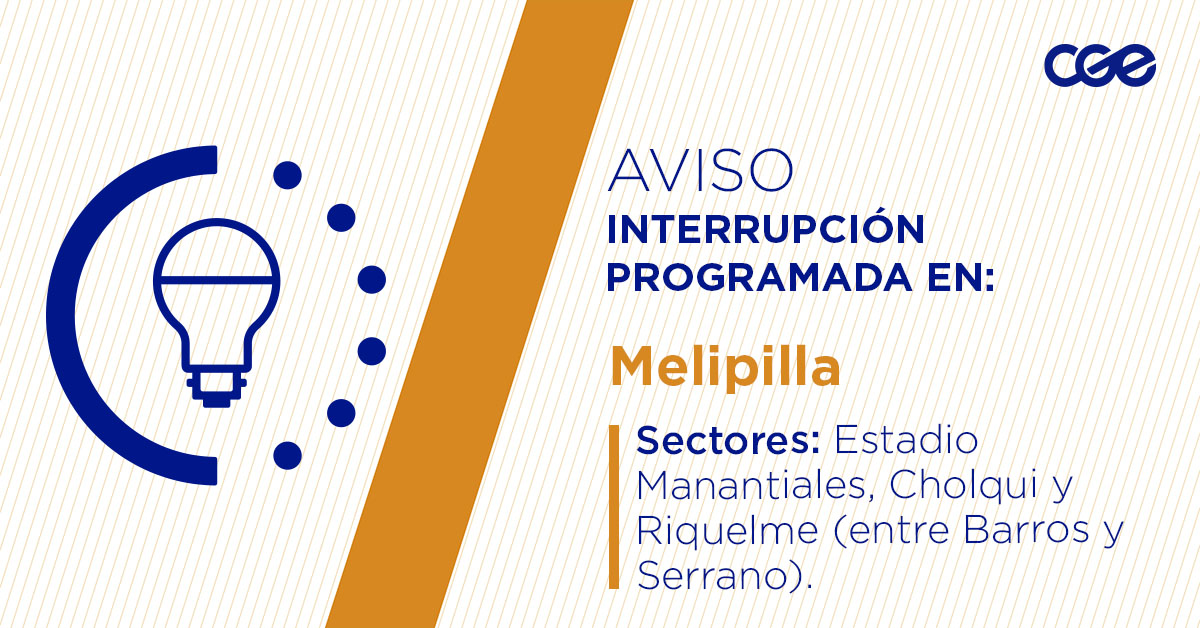 cge

AVISO
INTERRUPCIÓN PROGRAMADA EN:

Melipilla

Sectores: Estadio Manantiales, Cholqui y Riquelme (entre Barros y Serrano).